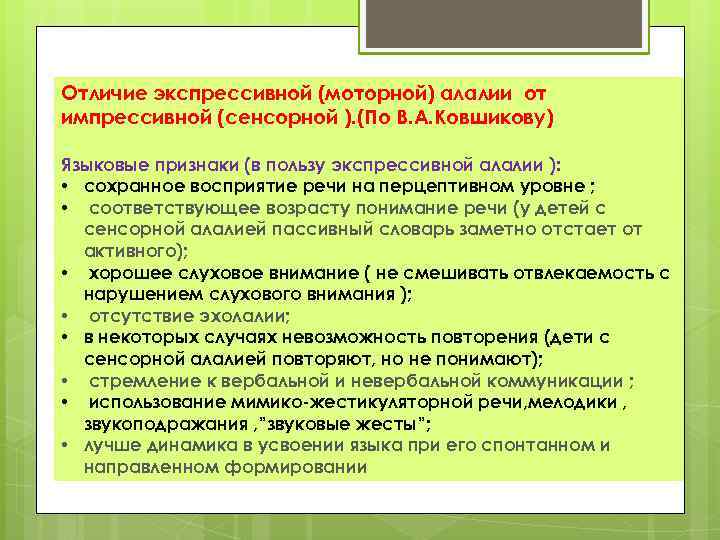 Отличие экспрессивной (моторной) алалии от импрессивной (сенсорной ).(По В.А.Ковшикову)

Языковые признаки (в пользу экспрессивной алалии ):
• сохранное восприятие речи на перцептивном уровне ;
• соответствующее возрасту понимание речи (у детей с сенсорной алалией пассивный словарь заметно отстает от активного);
• хорошее слуховое внимание ( не смешивать отвлекаемость с нарушением слухового внимания );
• отсутствие эхолалии;
• в некоторых случаях невозможность повторения (дети с сенсорной алалией повторяют, но не понимают);
• стремление к вербальной и невербальной коммуникации ;
• использование мимико-жестикуляторной речи,мелодики , звукоподражания ,"звуковые жесты";
• лучше динамика в усвоении языка при его спонтанном и направленном формировании